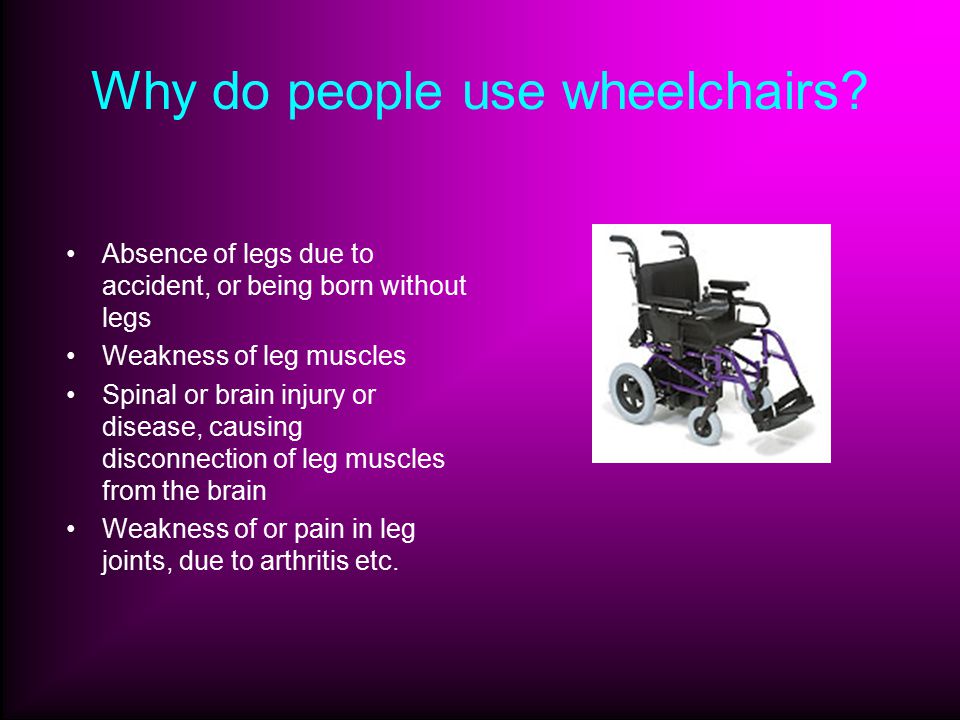 Why do people use wheelchairs?

• Absence of legs due to accident, or being born without legs
• Weakness of leg muscles
• Spinal or brain injury or disease, causing disconnection of leg muscles from the brain
• Weakness of or pain in leg joints, due to arthritis etc.